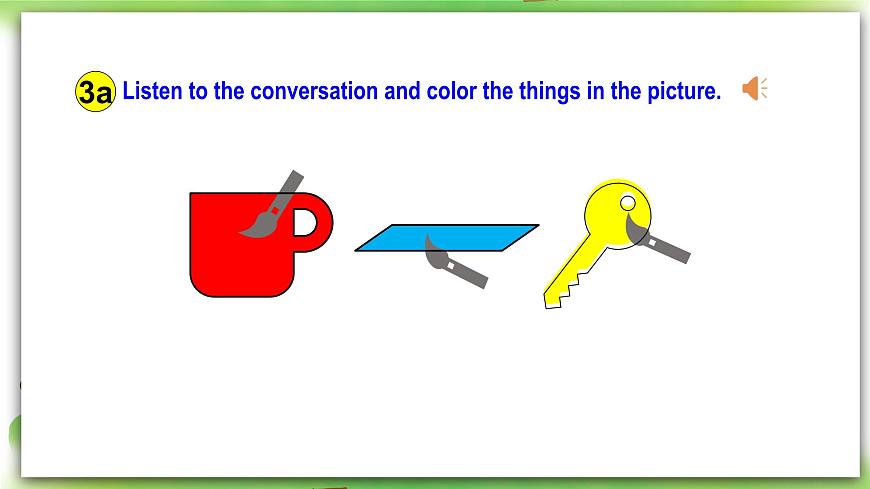 3a Listen to the conversation and color the things in the picture.